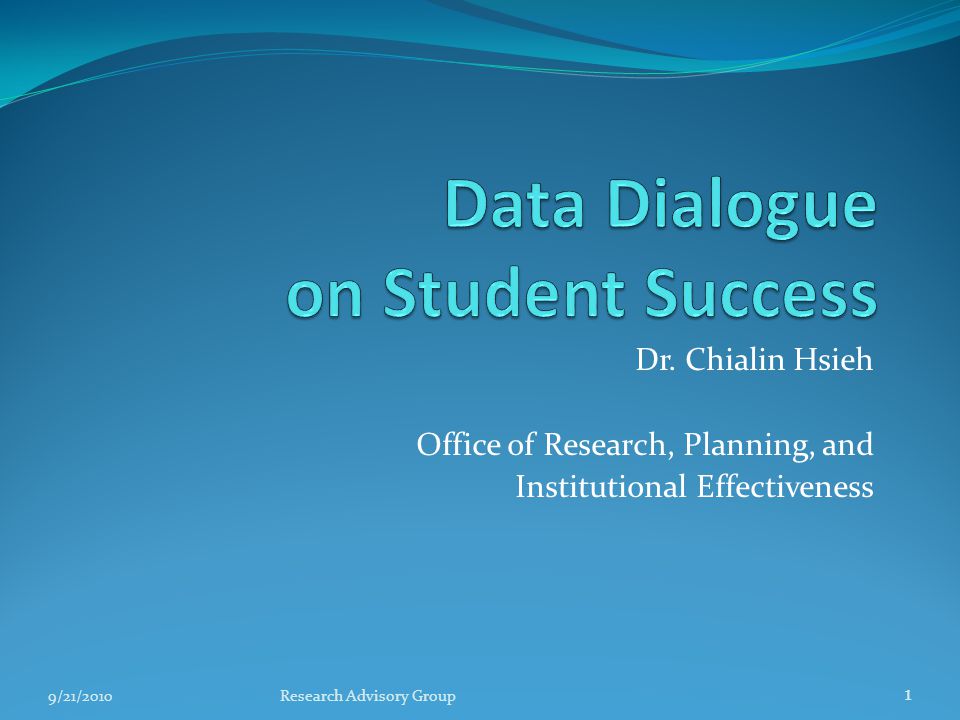 Data Dialogue
on Student Success

Dr. Chialin Hsieh

Office of Research, Planning, and Institutional Effectiveness

9/21/2010

Research Advisory Group

1